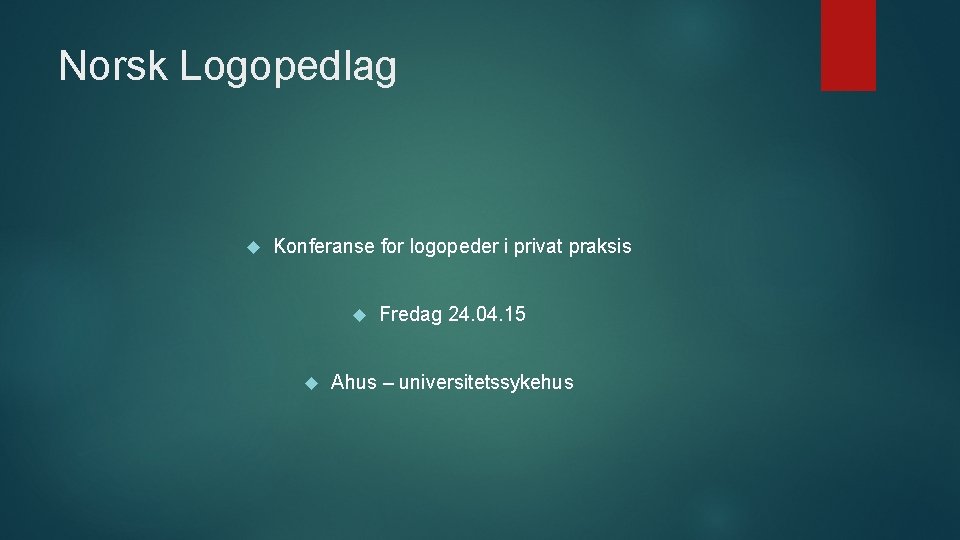 Norsk Logopedlag

Konferanse for logopeder i privat praksis

Fredag 24.04.15

Ahus – universitetssykehus